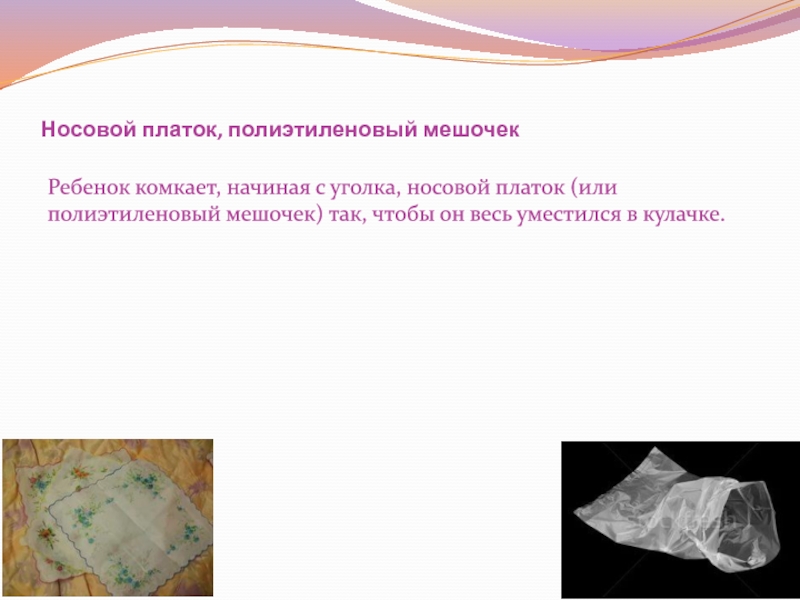 Носовой платок, полиэтиленовый мешочек

Ребенок комкает, начиная с уголка, носовой платок (или полиэтиленовый мешочек) так, чтобы он весь уместился в кулачке.